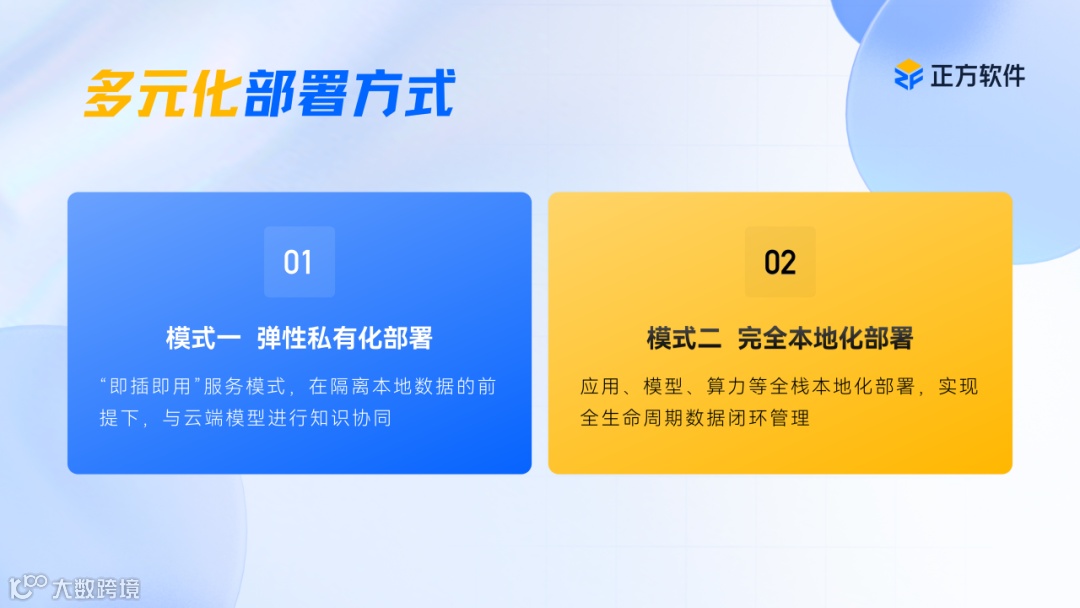 多元化部署方式

正方软件

01

模式一 弹性私有化部署

“即插即用”服务模式，在隔离本地数据的前提下，与云端模型进行知识协同

02

模式二 完全本地化部署

应用、模型、算力等全栈本地化部署，实现全生命周期数据闭环管理

大数跨境